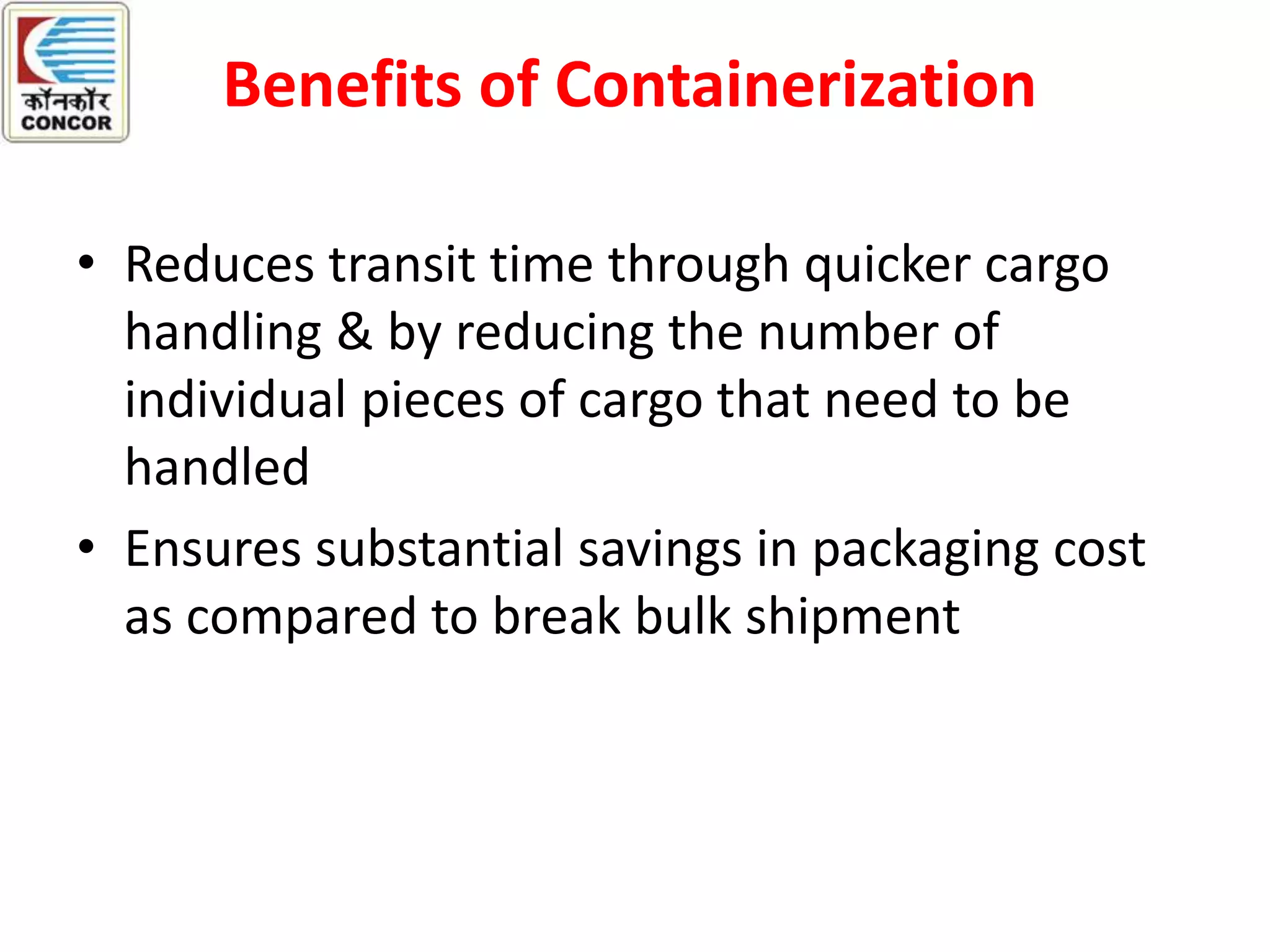 कॉनकॉर
CONCOR

Benefits of Containerization

• Reduces transit time through quicker cargo handling & by reducing the number of individual pieces of cargo that need to be handled

• Ensures substantial savings in packaging cost as compared to break bulk shipment